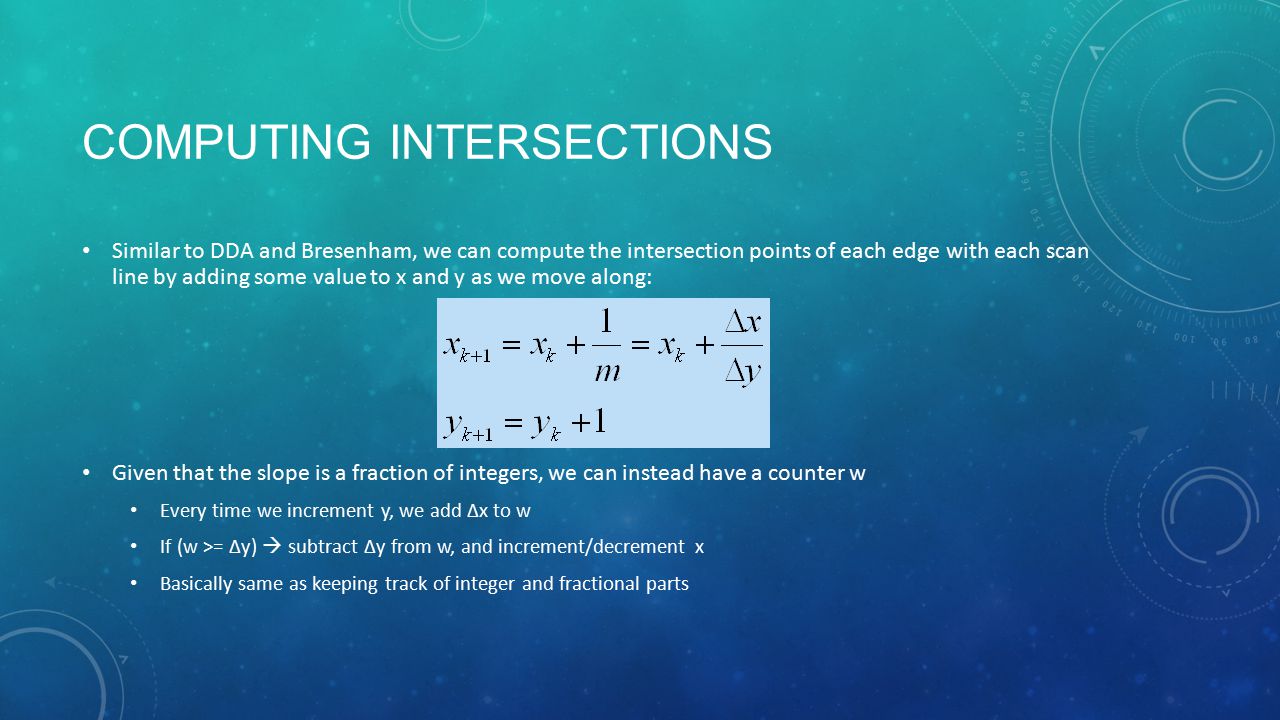 COMPUTING INTERSECTIONS

• Similar to DDA and Bresenham, we can compute the intersection points of each edge with each scan line by adding some value to x and y as we move along:

$x_{k+1} = x_k + \frac{1}{m} = x_k + \frac{\Delta x}{\Delta y}$

$y_{k+1} = y_k + 1$

• Given that the slope is a fraction of integers, we can instead have a counter w

• Every time we increment y, we add Δx to w

• If (w >= Δy) → subtract Δy from w, and increment/decrement x

• Basically same as keeping track of integer and fractional parts